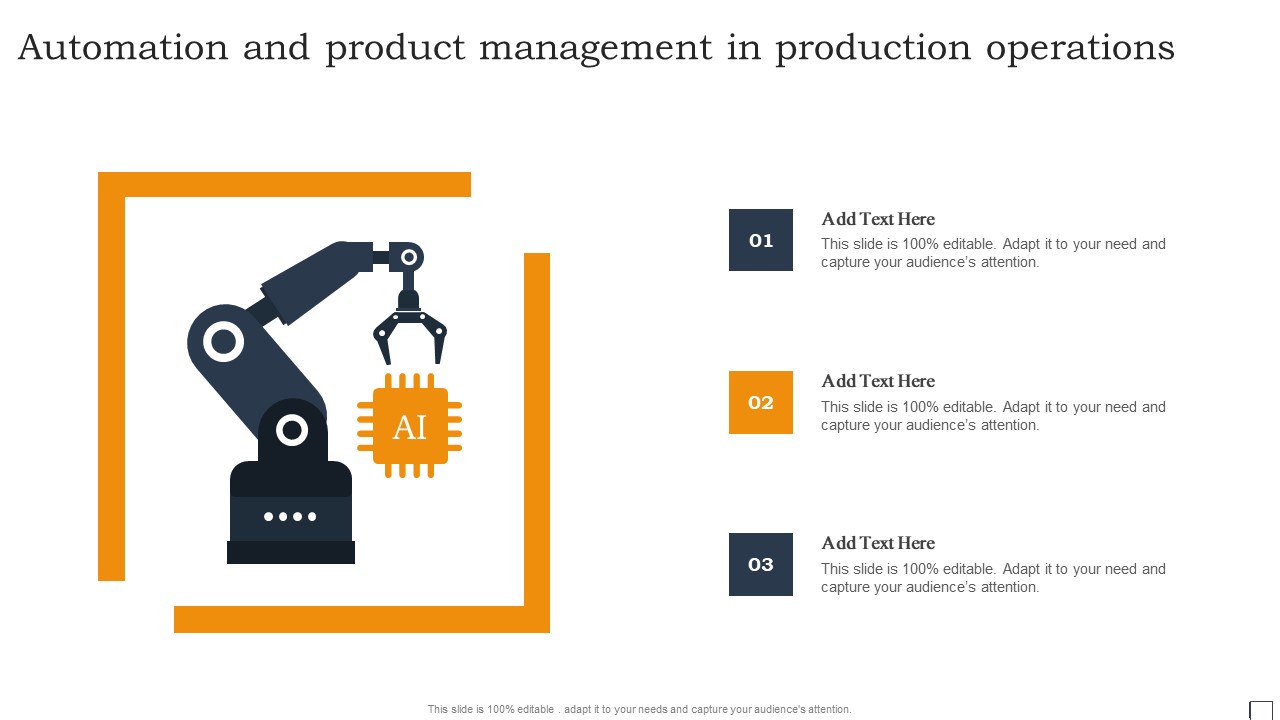 Automation and product management in production operations

AI

01

Add Text Here

This slide is 100% editable. Adapt it to your need and capture your audience's attention.

02

Add Text Here

This slide is 100% editable. Adapt it to your need and capture your audience's attention.

03

Add Text Here

This slide is 100% editable. Adapt it to your need and capture your audience's attention.

This slide is 100% editable . adapt it to your needs and capture your audience's attention.